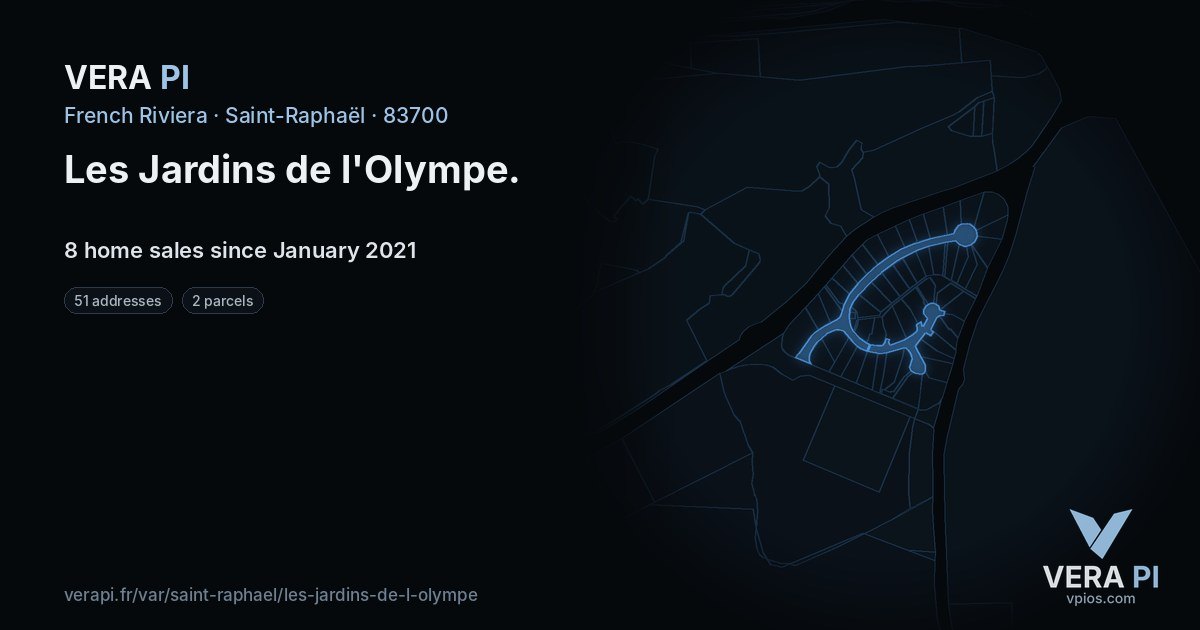 VERA PI

French Riviera · Saint-Raphaël · 83700

Les Jardins de l'Olympe.

8 home sales since January 2021

51 addresses

2 parcels

verapi.fr/var/saint-raphael/les-jardins-de-l-olympe

VERA PI
vpios.com